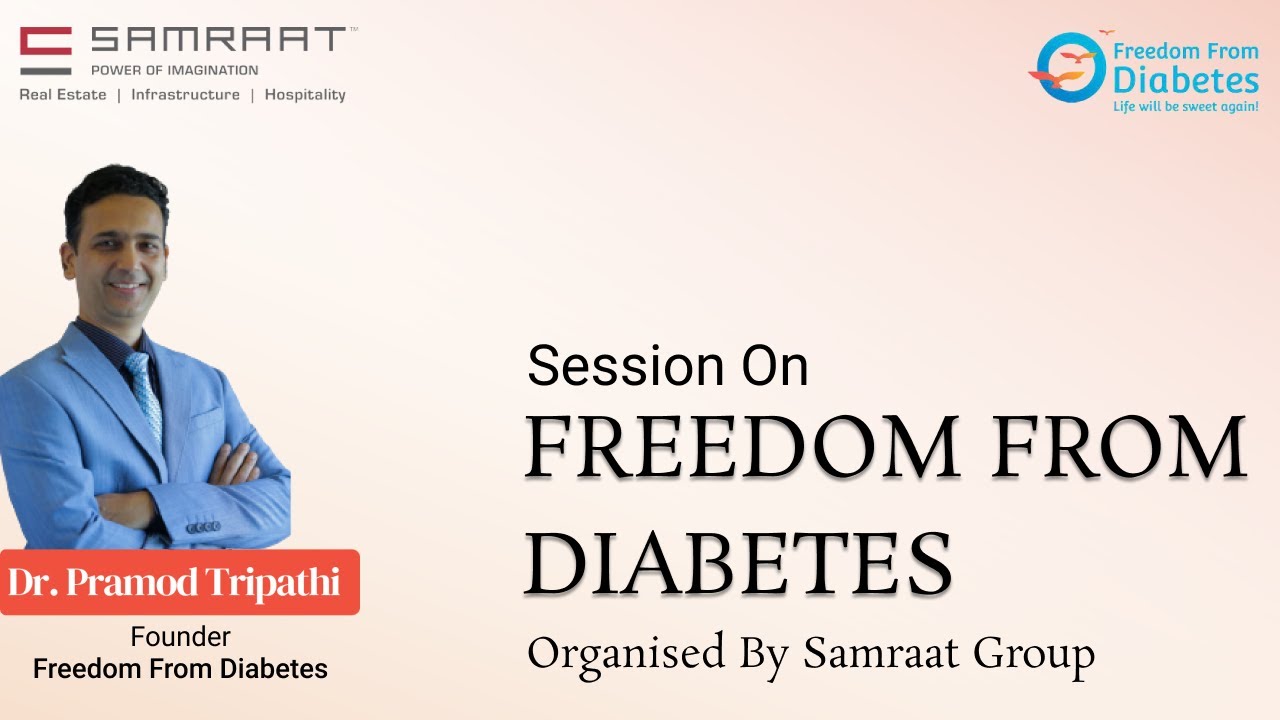 SAMRAAT™
POWER OF IMAGINATION
Real Estate | Infrastructure | Hospitality

Freedom From Diabetes
Life will be sweet again!

Session On
FREEDOM FROM DIABETES
Organised By Samraat Group

Dr. Pramod Tripathi
Founder
Freedom From Diabetes